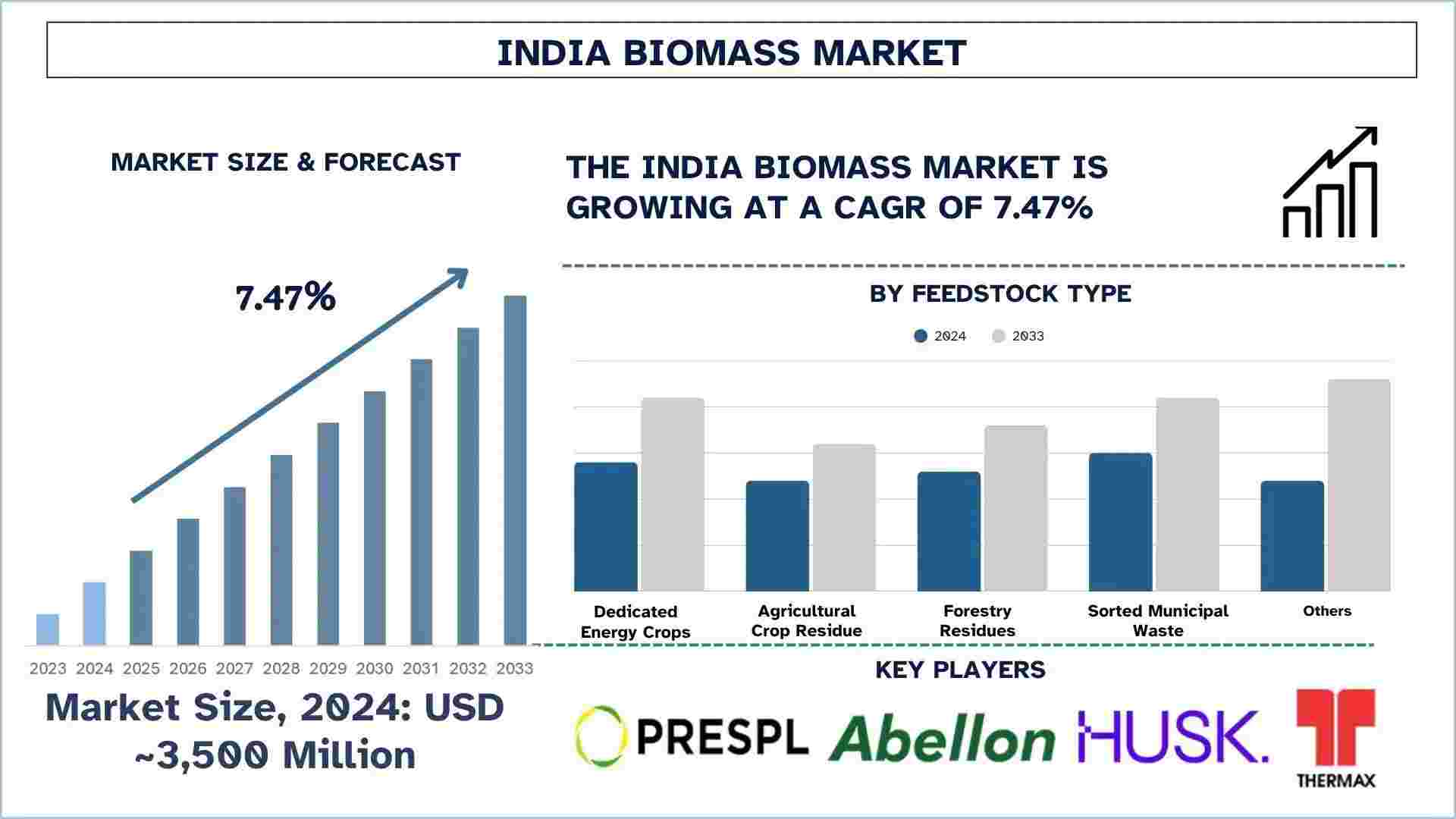 INDIA BIOMASS MARKET

MARKET SIZE & FORECAST

7.47%

2023 2024 2025 2026 2027 2028 2029 2030 2031 2032 2033

Market Size, 2024: USD ~3,500 Million

THE INDIA BIOMASS MARKET IS GROWING AT A CAGR OF 7.47%

BY FEEDSTOCK TYPE

2024 2033

Dedicated Energy Crops
Agricultural Crop Residue
Forestry Residues
Sorted Municipal Waste
Others

KEY PLAYERS

PRESPL Abellon HUSK. THERMAX